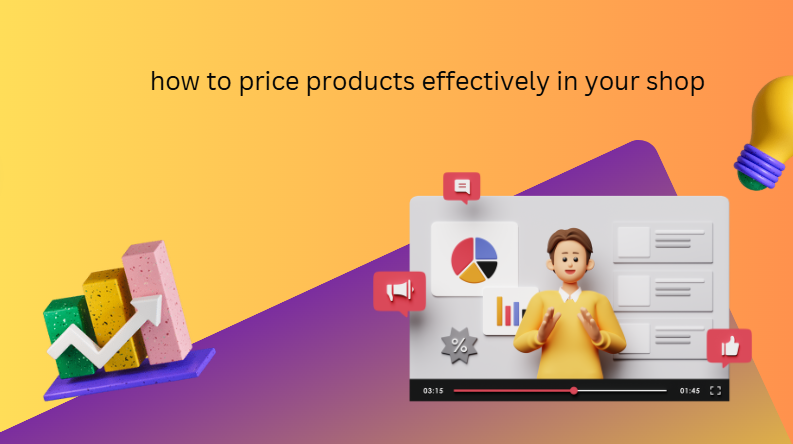 how to price products effectively in your shop

%

03:15

01:45